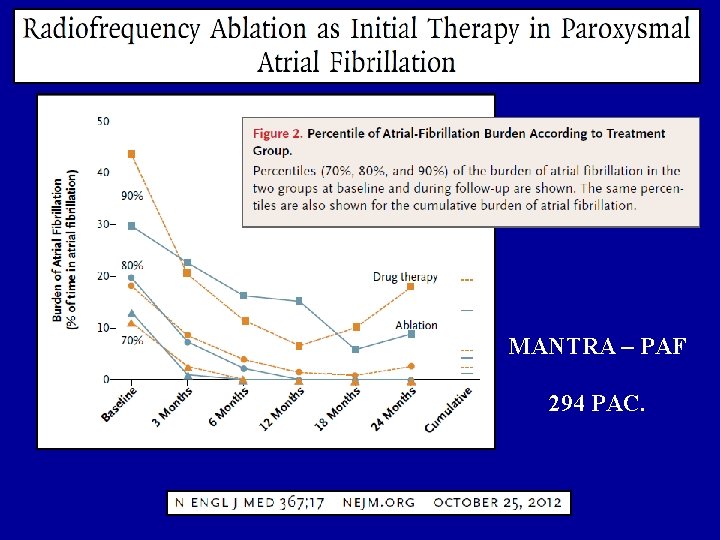 Radiofrequency Ablation as Initial Therapy in Paroxysmal Atrial Fibrillation

Figure 2. Percentile of Atrial-Fibrillation Burden According to Treatment Group.

Percentiles (70%, 80%, and 90%) of the burden of atrial fibrillation in the two groups at baseline and during follow-up are shown. The same percentiles are also shown for the cumulative burden of atrial fibrillation.

Burden of Atrial Fibrillation (% of time in atrial fibrillation)

50
40
30
20
10
0

90%
80%
70%

Drug therapy
Ablation

Baseline
3 Months
6 Months
12 Months
18 Months
24 Months
Cumulative

MANTRA – PAF

294 PAC.

N ENGL J MED 367;17 NEJM.ORG OCTOBER 25, 2012